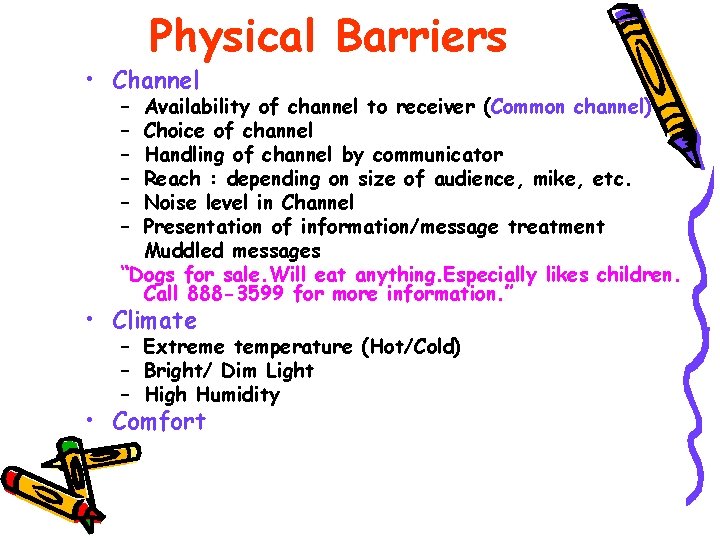 Physical Barriers

• Channel
  – Availability of channel to receiver (Common channel)
  – Choice of channel
  – Handling of channel by communicator
  – Reach : depending on size of audience, mike, etc.
  – Noise level in Channel
  – Presentation of information/message treatment Muddled messages

"Dogs for sale.Will eat anything.Especially likes children. Call 888-3599 for more information."

• Climate
  – Extreme temperature (Hot/Cold)
  – Bright/ Dim Light
  – High Humidity
• Comfort